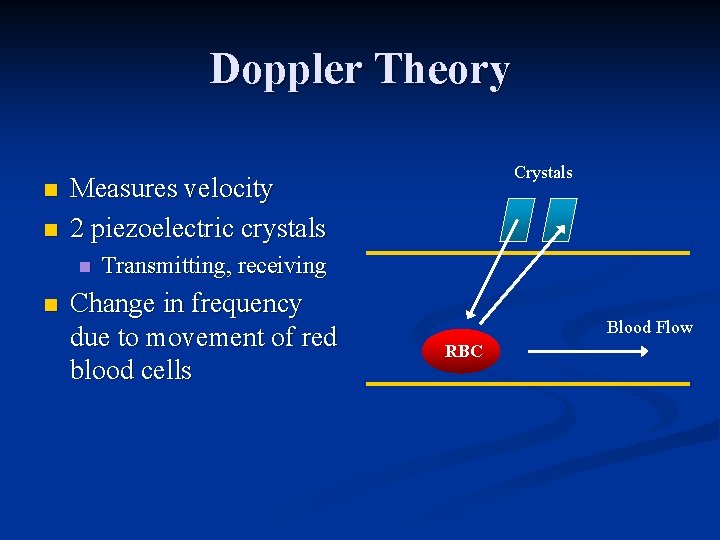 Doppler Theory

- Measures velocity
- 2 piezoelectric crystals
  - Transmitting, receiving
- Change in frequency due to movement of red blood cells

Crystals

Blood Flow

RBC